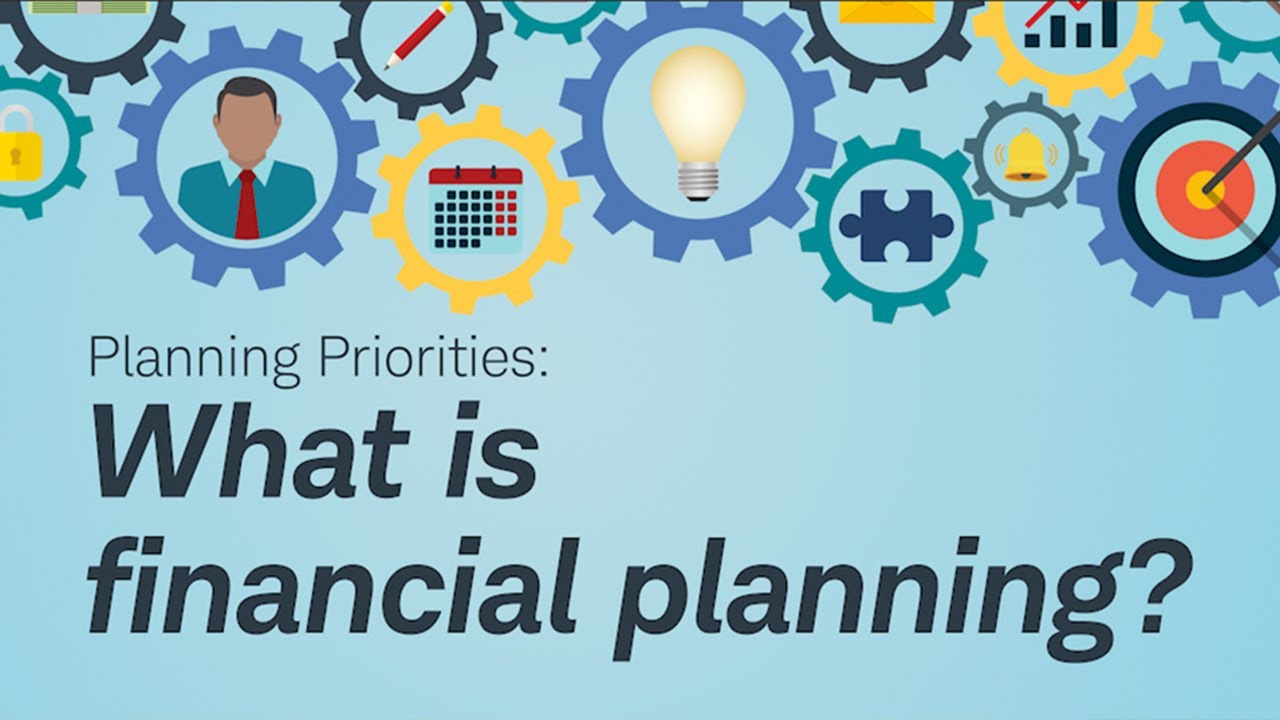 Planning Priorities:
What is financial planning?